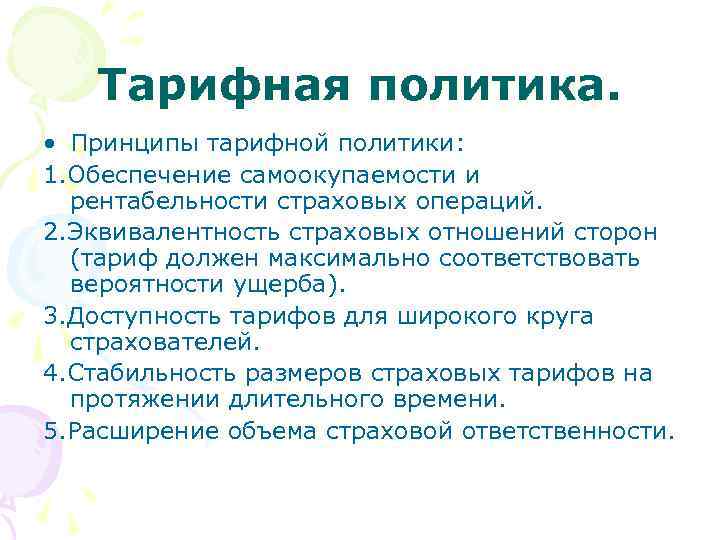 Тарифная политика.

• Принципы тарифной политики:

1.Обеспечение самоокупаемости и рентабельности страховых операций.

2.Эквивалентность страховых отношений сторон (тариф должен максимально соответствовать вероятности ущерба).

3.Доступность тарифов для широкого круга страхователей.

4.Стабильность размеров страховых тарифов на протяжении длительного времени.

5.Расширение объема страховой ответственности.